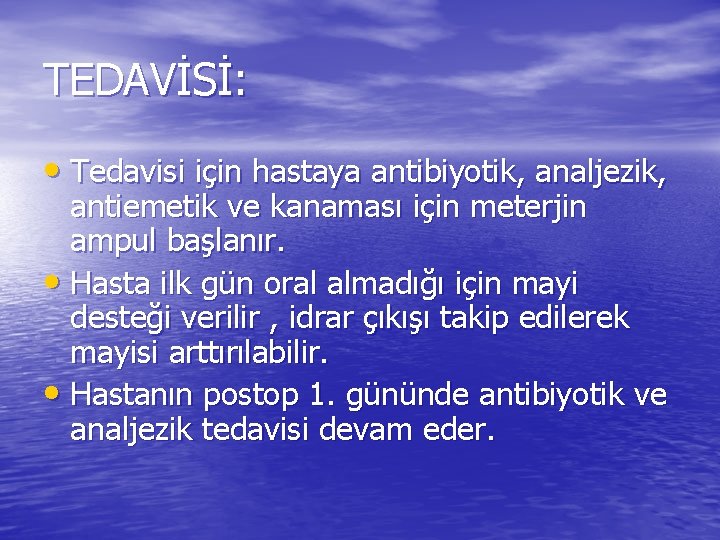 TEDAVİSİ:

• Tedavisi için hastaya antibiyotik, analjezik, antiemetik ve kanaması için meterjin ampul başlanır.

• Hasta ilk gün oral almadığı için mayi desteği verilir , idrar çıkışı takip edilerek mayisi arttırılabilir.

• Hastanın postop 1. gününde antibiyotik ve analjezik tedavisi devam eder.